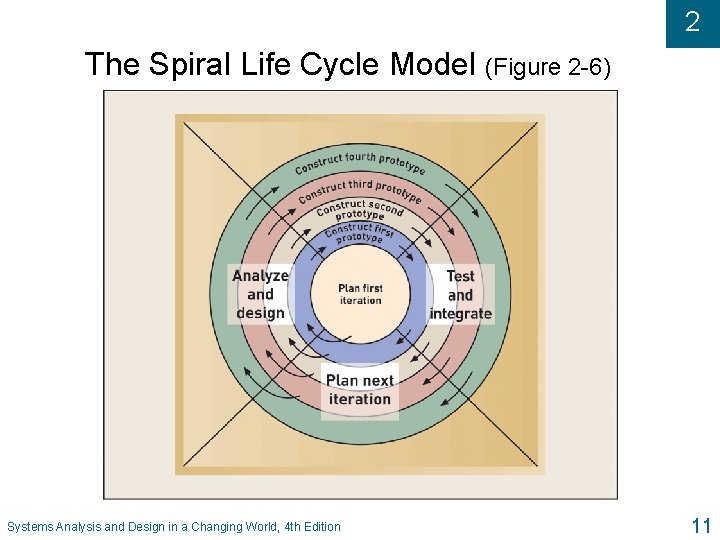 2

The Spiral Life Cycle Model (Figure 2-6)

Construct fourth prototype

Construct third prototype

Construct second prototype

Construct first prototype

Analyze and design

Plan first iteration

Test and integrate

Plan next iteration

Systems Analysis and Design in a Changing World, 4th Edition

11